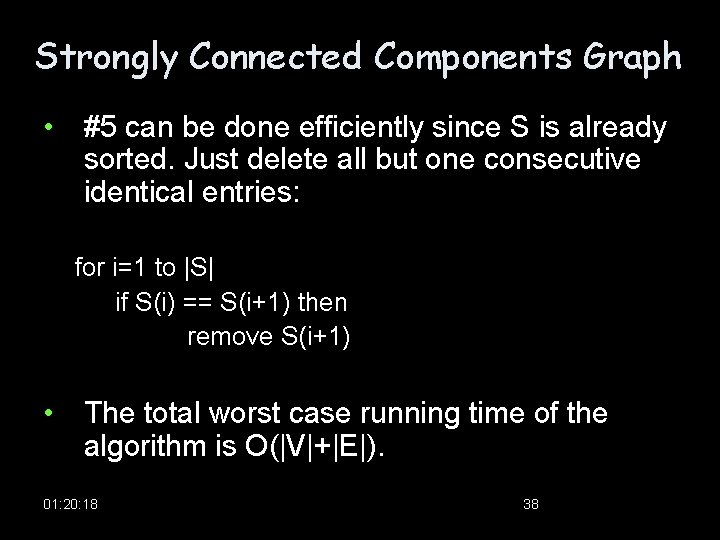 Strongly Connected Components Graph

• #5 can be done efficiently since S is already sorted. Just delete all but one consecutive identical entries:

for i=1 to |S|
if S(i) == S(i+1) then
remove S(i+1)

• The total worst case running time of the algorithm is O(|V|+|E|).

01:20:18

38